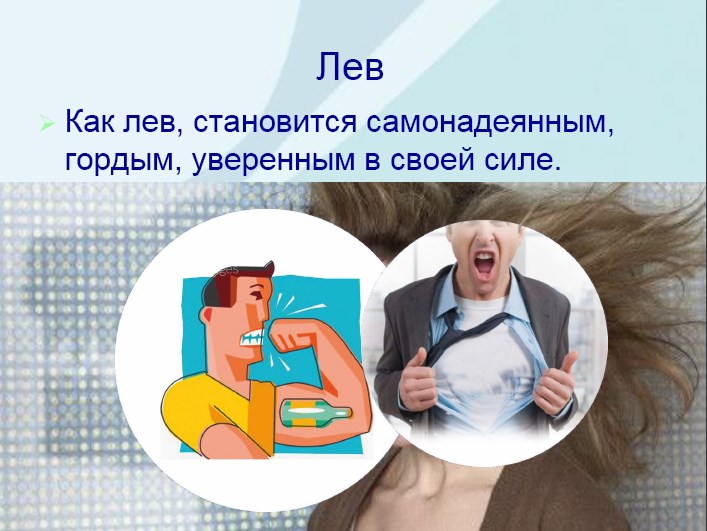 Лев

Как лев, становится самонадеянным, гордым, уверенным в своей силе.